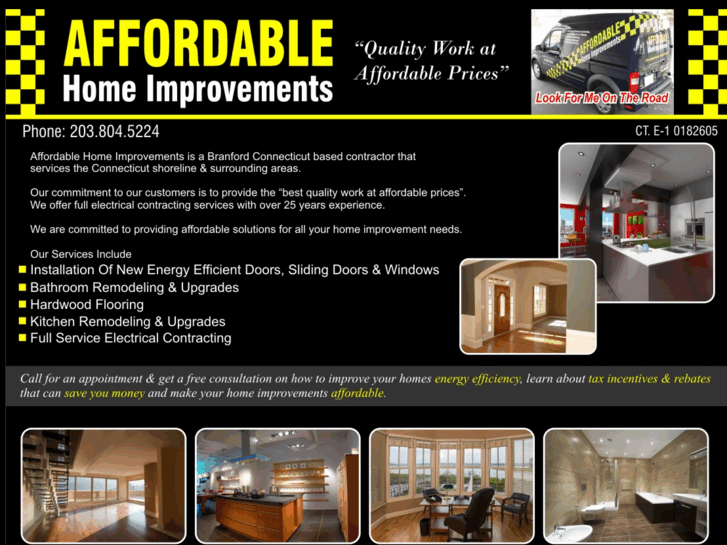 AFFORDABLE
Home Improvements

"Quality Work at Affordable Prices"

AFFORDABLE
Home Improvements

Look For Me On The Road

Phone: 203.804.5224

CT. E-1 0182605

Affordable Home Improvements is a Branford Connecticut based contractor that services the Connecticut shoreline & surrounding areas.

Our commitment to our customers is to provide the "best quality work at affordable prices". We offer full electrical contracting services with over 25 years experience.

We are committed to providing affordable solutions for all your home improvement needs.

Our Services Include
Installation Of New Energy Efficient Doors, Sliding Doors & Windows
Bathroom Remodeling & Upgrades
Hardwood Flooring
Kitchen Remodeling & Upgrades
Full Service Electrical Contracting

Call for an appointment & get a free consultation on how to improve your homes energy efficiency, learn about tax incentives & rebates that can save you money and make your home improvements affordable.